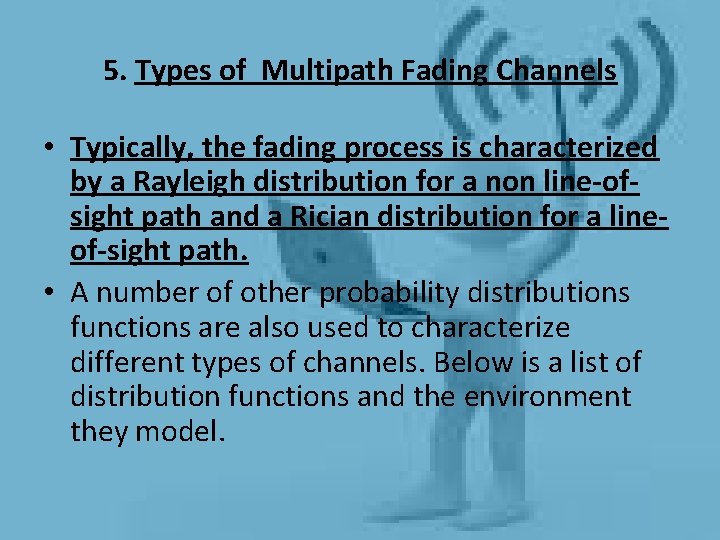 5. Types of  Multipath Fading Channels

• Typically, the fading process is characterized by a Rayleigh distribution for a non line-of-sight path and a Rician distribution for a line-of-sight path.

• A number of other probability distributions functions are also used to characterize different types of channels. Below is a list of distribution functions and the environment they model.